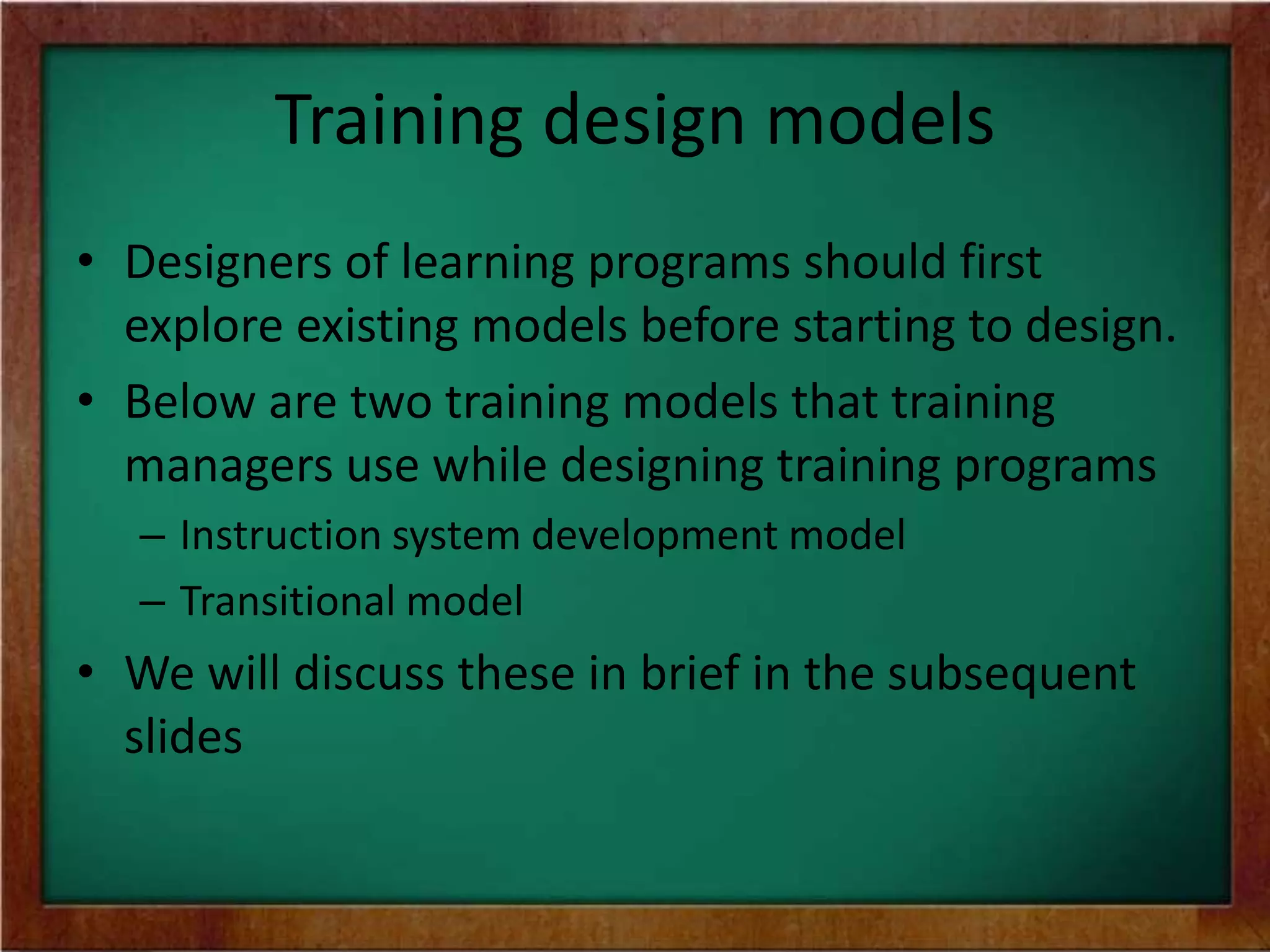 Training design models

• Designers of learning programs should first explore existing models before starting to design.
• Below are two training models that training managers use while designing training programs
– Instruction system development model
– Transitional model
• We will discuss these in brief in the subsequent slides